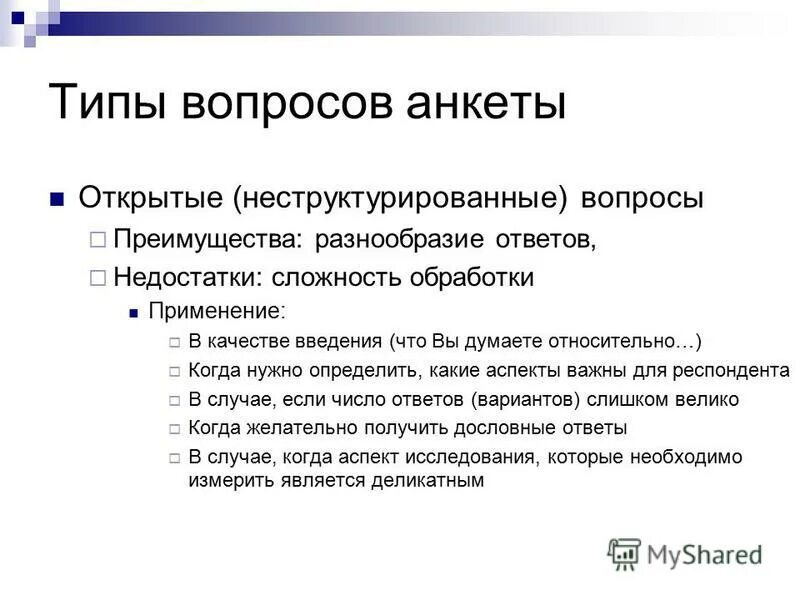 Типы вопросов анкеты

Открытые (неструктурированные) вопросы

Преимущества: разнообразие ответов,

Недостатки: сложность обработки

Применение:

В качестве введения (что Вы думаете относительно…)

Когда нужно определить, какие аспекты важны для респондента

В случае, если число ответов (вариантов) слишком велико

Когда желательно получить дословные ответы

В случае, когда аспект исследования, которые необходимо измерить является деликатным

MyShared